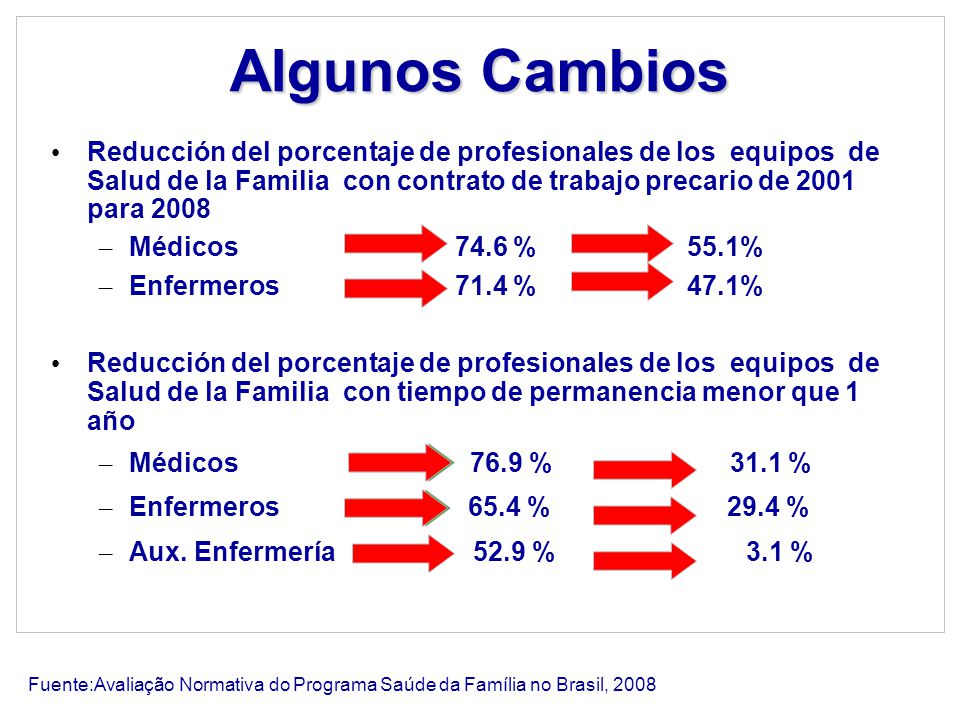 Algunos Cambios

• Reducción del porcentaje de profesionales de los equipos de Salud de la Familia con contrato de trabajo precario de 2001 para 2008

– Médicos 74.6 % 55.1%
– Enfermeros 71.4 % 47.1%

• Reducción del porcentaje de profesionales de los equipos de Salud de la Familia con tiempo de permanencia menor que 1 año

– Médicos 76.9 % 31.1 %
– Enfermeros 65.4 % 29.4 %
– Aux. Enfermería 52.9 % 3.1 %

Fuente:Avaliação Normativa do Programa Saúde da Família no Brasil, 2008